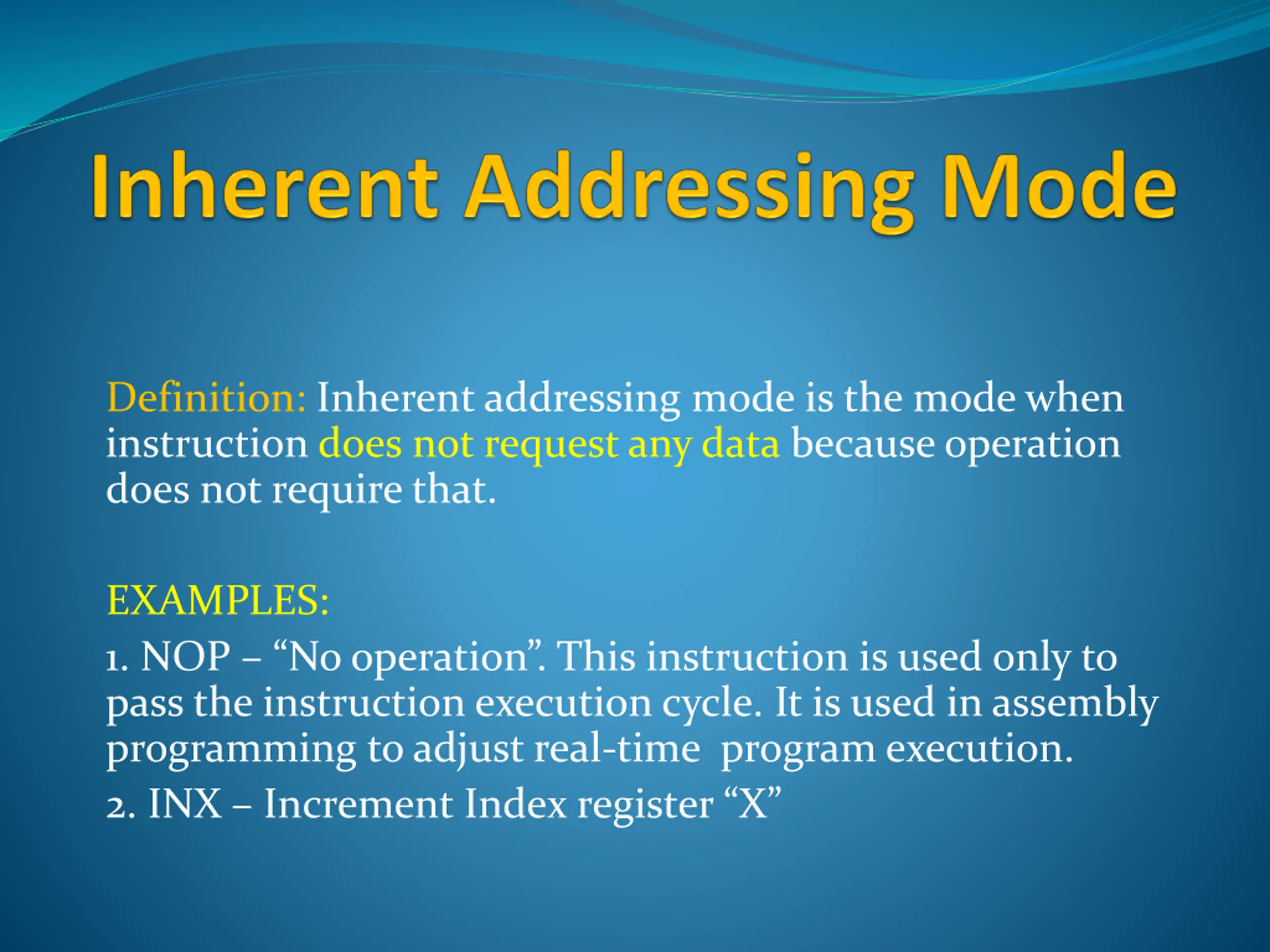 Inherent Addressing Mode

Definition: Inherent addressing mode is the mode when instruction does not request any data because operation does not require that.

EXAMPLES:

1. NOP – “No operation”. This instruction is used only to pass the instruction execution cycle. It is used in assembly programming to adjust real-time program execution.

2. INX – Increment Index register “X”